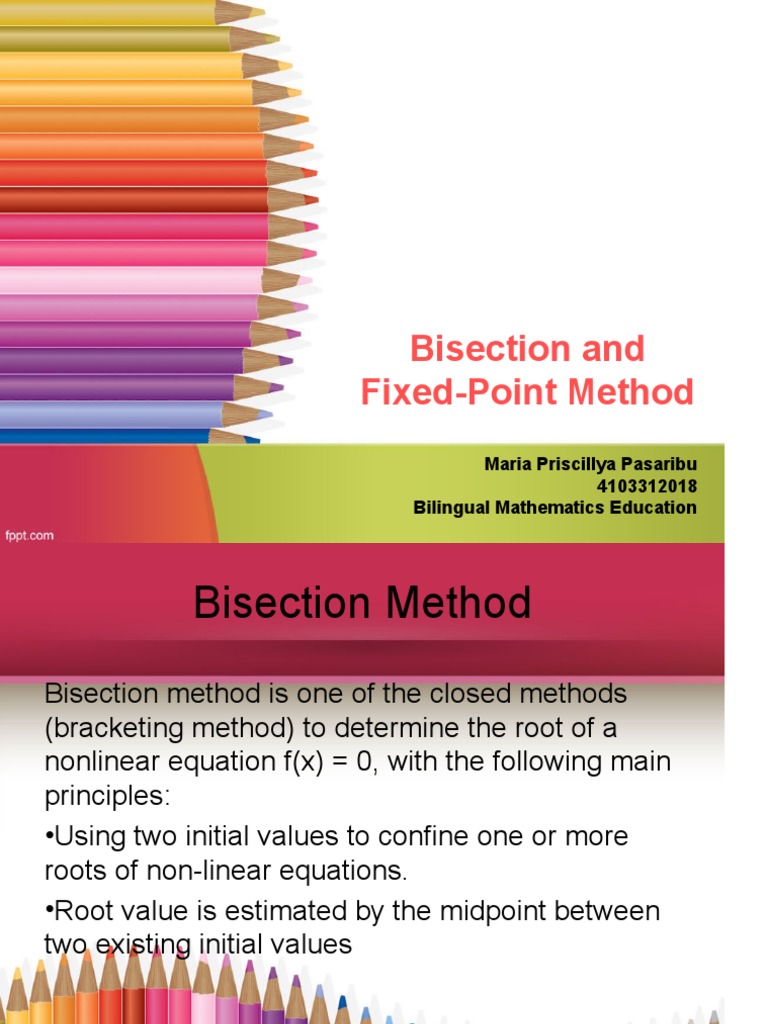 Bisection and Fixed-Point Method

Maria Priscillya Pasaribu
4103312018
Bilingual Mathematics Education

fppt.com

Bisection Method

Bisection method is one of the closed methods (bracketing method) to determine the root of a nonlinear equation f(x) = 0, with the following main principles:

•Using two initial values to confine one or more roots of non-linear equations.

•Root value is estimated by the midpoint between two existing initial values